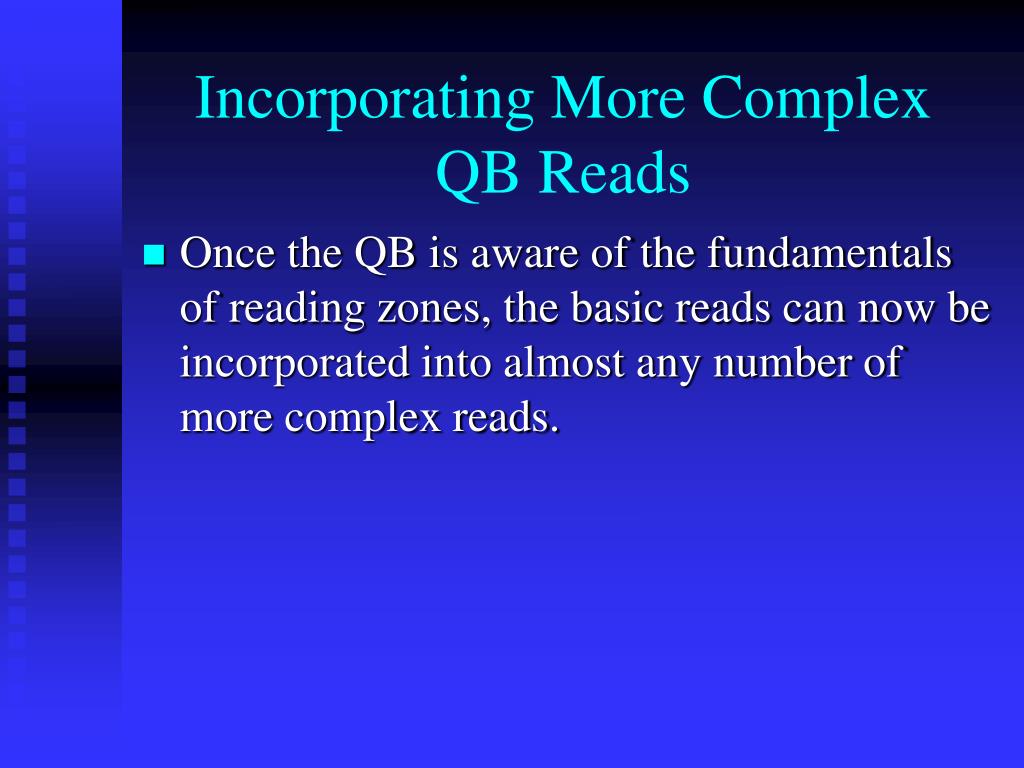 Incorporating More Complex QB Reads

Once the QB is aware of the fundamentals of reading zones, the basic reads can now be incorporated into almost any number of more complex reads.